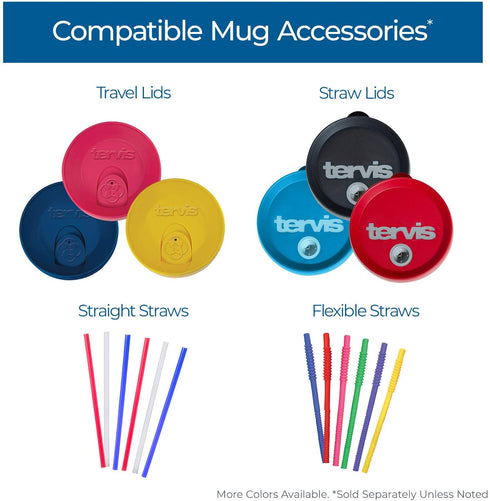 Compatible Mug Accessories*

Travel Lids

tervis

tervis

tervis

Straw Lids

tervis

tervis

tervis

Straight Straws

Flexible Straws

More Colors Available. *Sold Separately Unless Noted